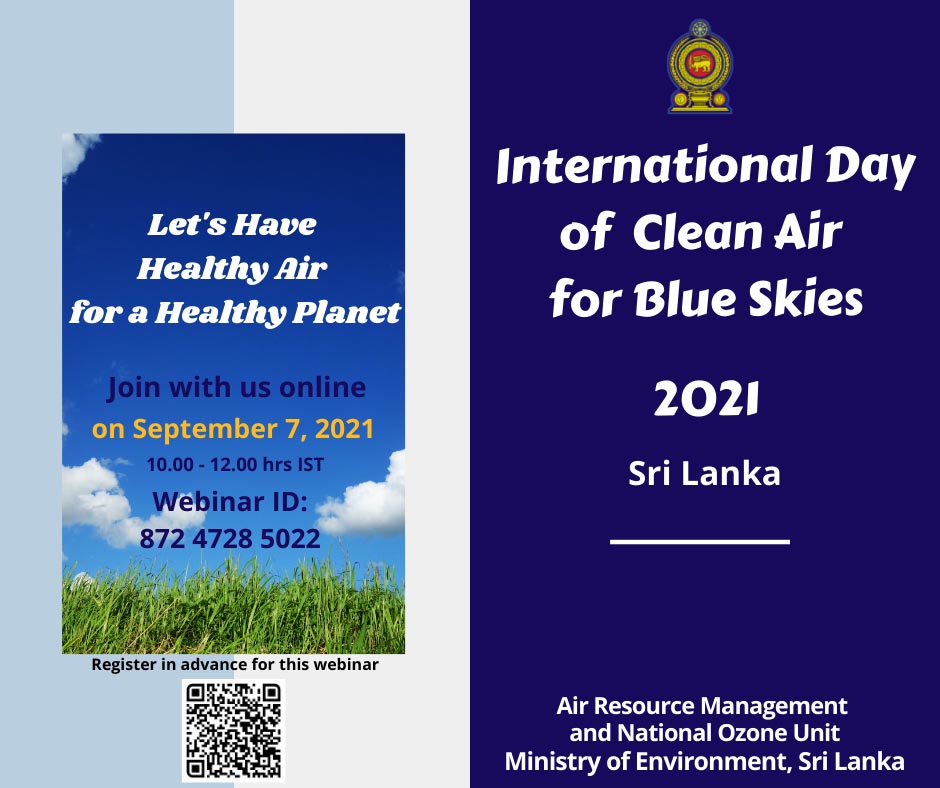 Let's Have
Healthy Air
for a Healthy Planet

Join with us online
on September 7, 2021
10.00 - 12.00 hrs IST
Webinar ID:
872 4728 5022

Register in advance for this webinar

International Day
of Clean Air
for Blue Skies

2021

Sri Lanka

Air Resource Management
and National Ozone Unit
Ministry of Environment, Sri Lanka